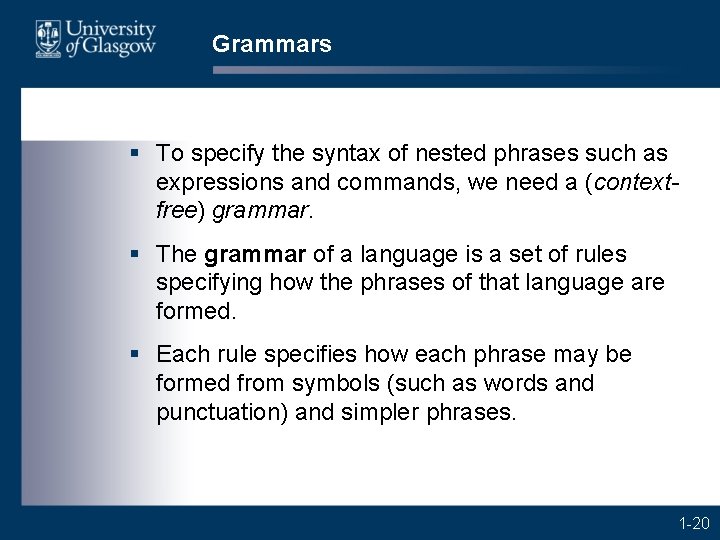 University of Glasgow

Grammars

▪ To specify the syntax of nested phrases such as expressions and commands, we need a (context-free) grammar.

▪ The grammar of a language is a set of rules specifying how the phrases of that language are formed.

▪ Each rule specifies how each phrase may be formed from symbols (such as words and punctuation) and simpler phrases.

1-20